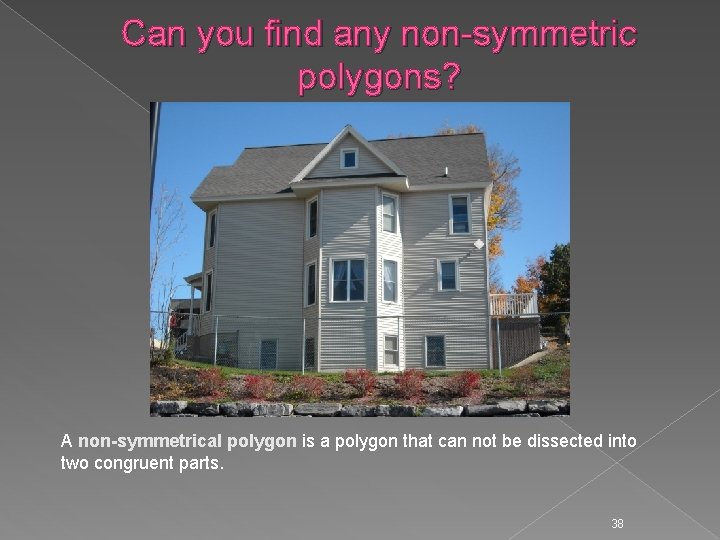 Can you find any non-symmetric polygons?

A non-symmetrical polygon is a polygon that can not be dissected into two congruent parts.

38